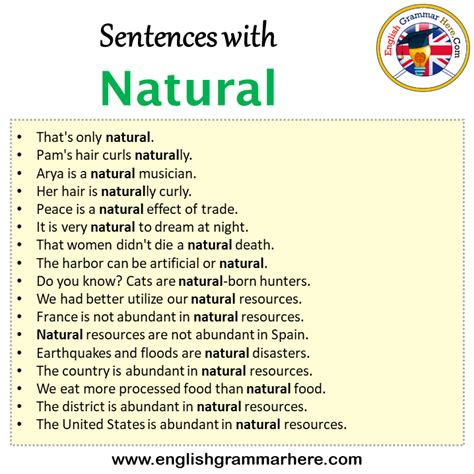 Sentences with
Natural

English Grammar Here.Com

- That's only natural.
- Pam's hair curls naturally.
- Arya is a natural musician.
- Her hair is naturally curly.
- Peace is a natural effect of trade.
- It is very natural to dream at night.
- That women didn't die a natural death.
- The harbor can be artificial or natural.
- Do you know? Cats are natural-born hunters.
- We had better utilize our natural resources.
- France is not abundant in natural resources.
- Natural resources are not abundant in Spain.
- Earthquakes and floods are natural disasters.
- The country is abundant in natural resources.
- We eat more processed food than natural food.
- The district is abundant in natural resources.
- The United States is abundant in natural resources.

www.englishgrammarhere.com